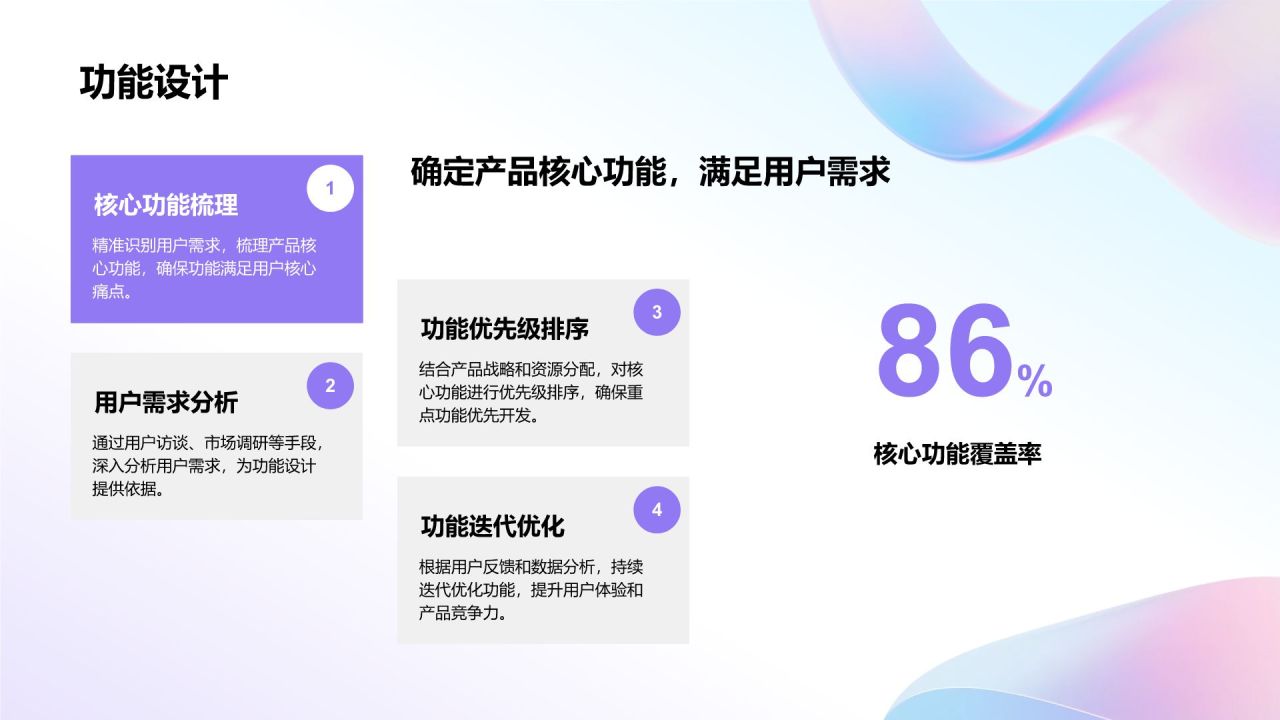 功能设计

确定产品核心功能，满足用户需求

1
核心功能梳理
精准识别用户需求，梳理产品核心功能，确保功能满足用户核心痛点。

2
用户需求分析
通过用户访谈、市场调研等手段，深入分析用户需求，为功能设计提供依据。

3
功能优先级排序
结合产品战略和资源分配，对核心功能进行优先级排序，确保重点功能优先开发。

4
功能迭代优化
根据用户反馈和数据分析，持续迭代优化功能，提升用户体验和产品竞争力。

86%
核心功能覆盖率